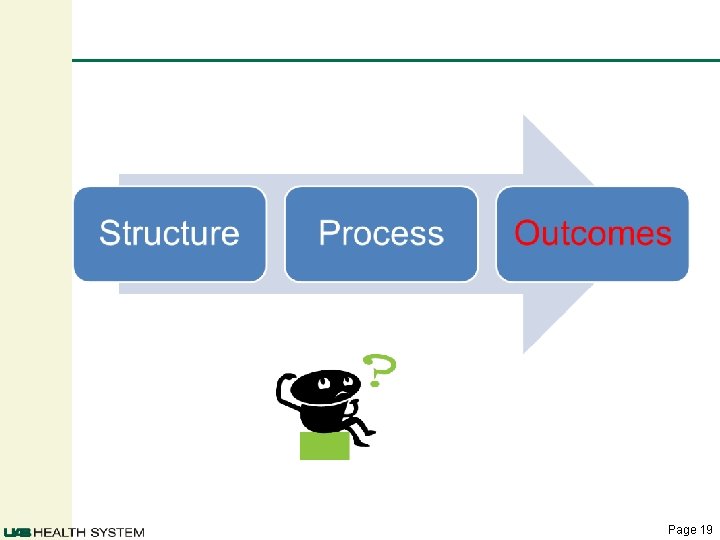 Structure

Process

Outcomes

?

UAB HEALTH SYSTEM

Page 19